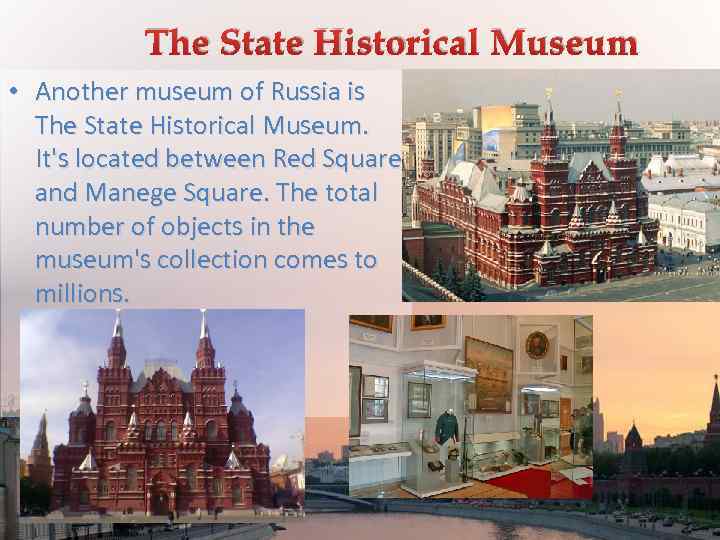 The State Historical Museum

• Another museum of Russia is The State Historical Museum. It's located between Red Square and Manege Square. The total number of objects in the museum's collection comes to millions.